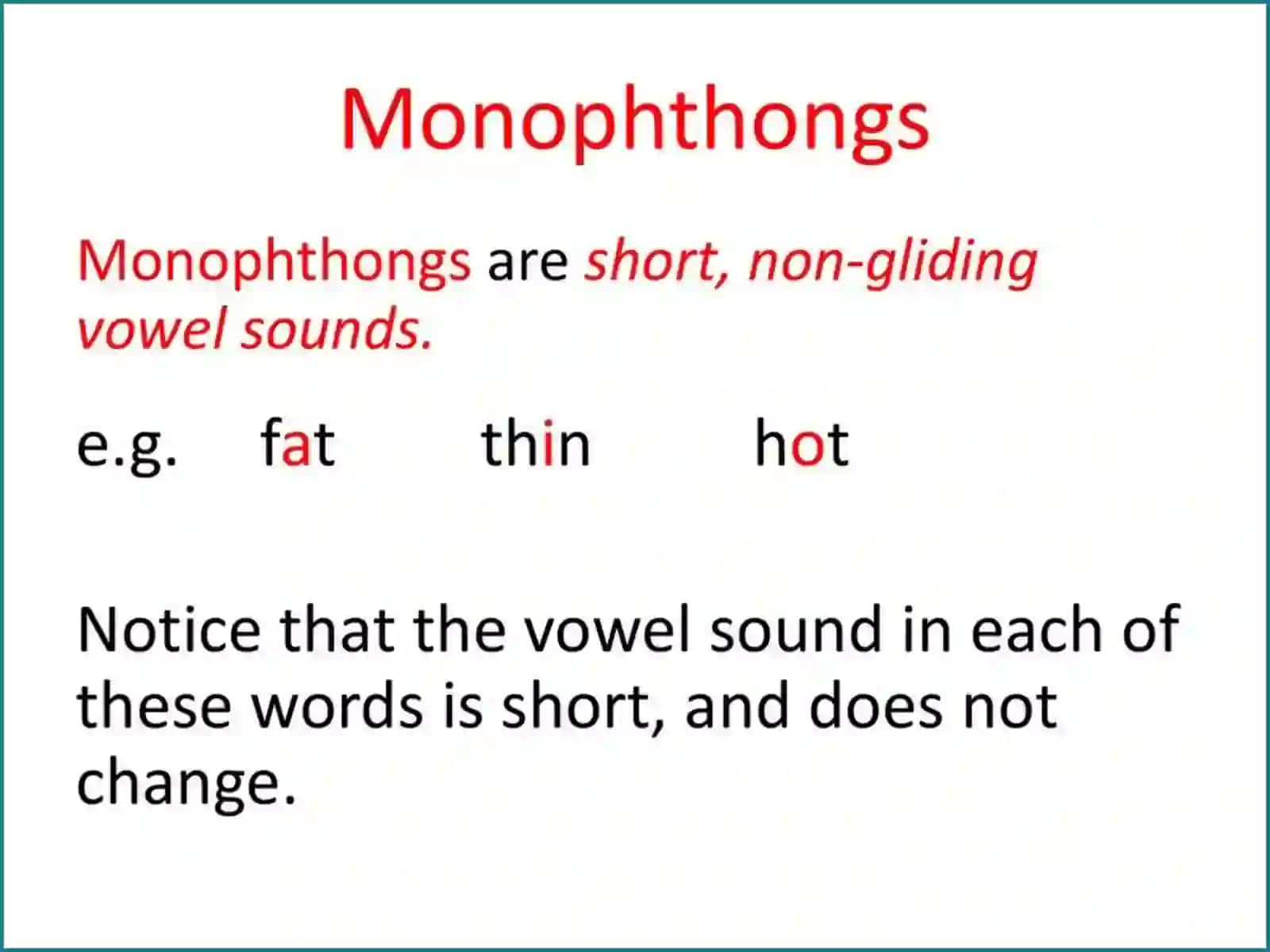 Monophthongs

Monophthongs are short, non-gliding vowel sounds.

e.g. fat thin hot

Notice that the vowel sound in each of these words is short, and does not change.